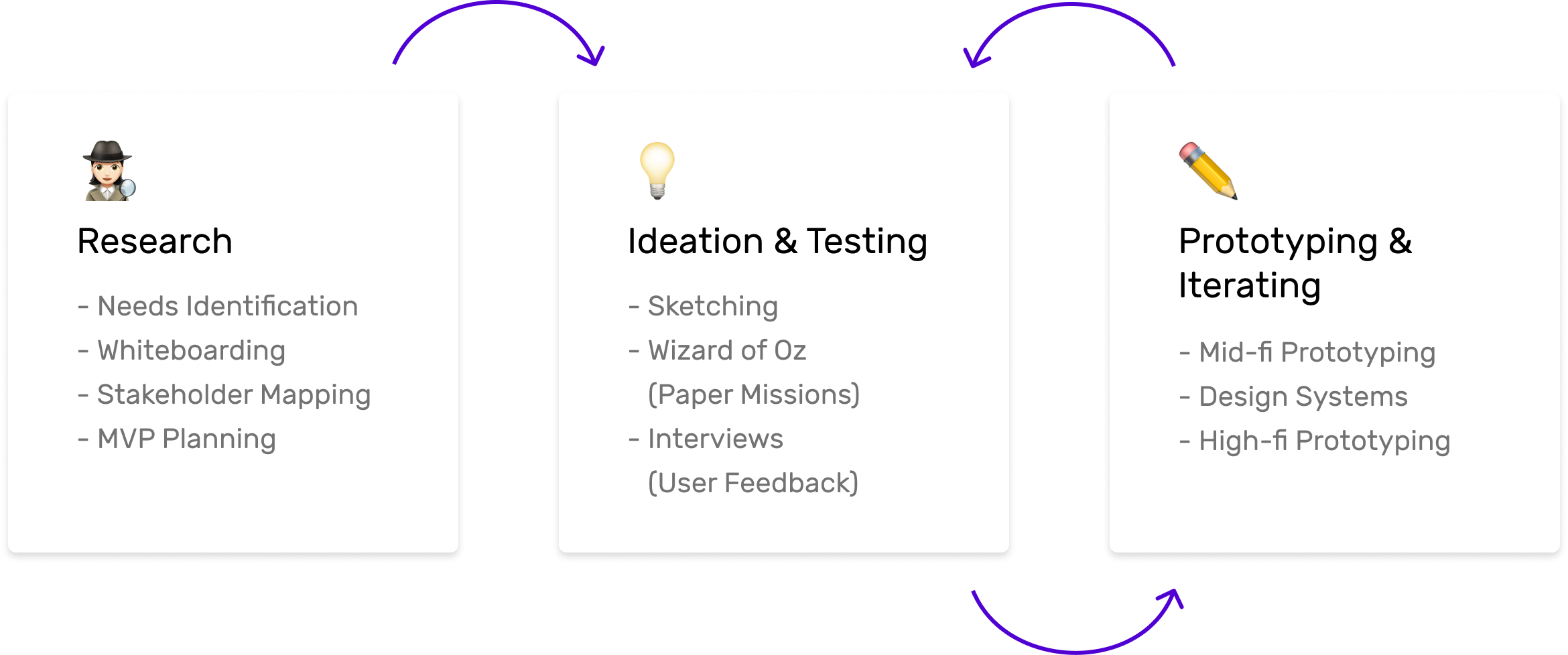 Research

- Needs Identification
- Whiteboarding
- Stakeholder Mapping
- MVP Planning

Ideation & Testing

- Sketching
- Wizard of Oz (Paper Missions)
- Interviews (User Feedback)

Prototyping & Iterating

- Mid-fi Prototyping
- Design Systems
- High-fi Prototyping